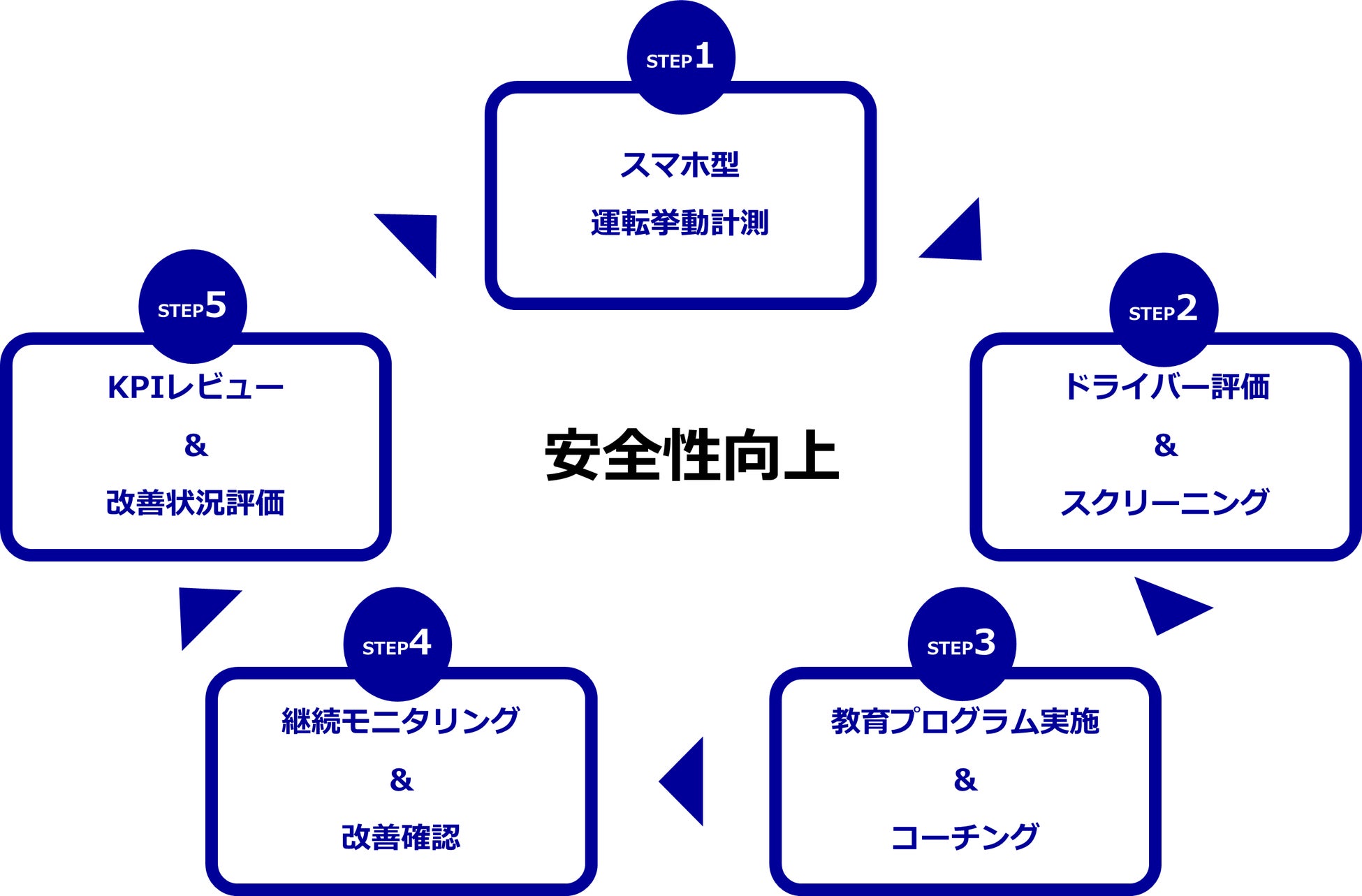 STEP1
スマホ型
運転挙動計測

STEP2
ドライバー評価
&
スクリーニング

STEP3
教育プログラム実施
&
コーチング

STEP4
継続モニタリング
&
改善確認

STEP5
KPIレビュー
&
改善状況評価

安全性向上